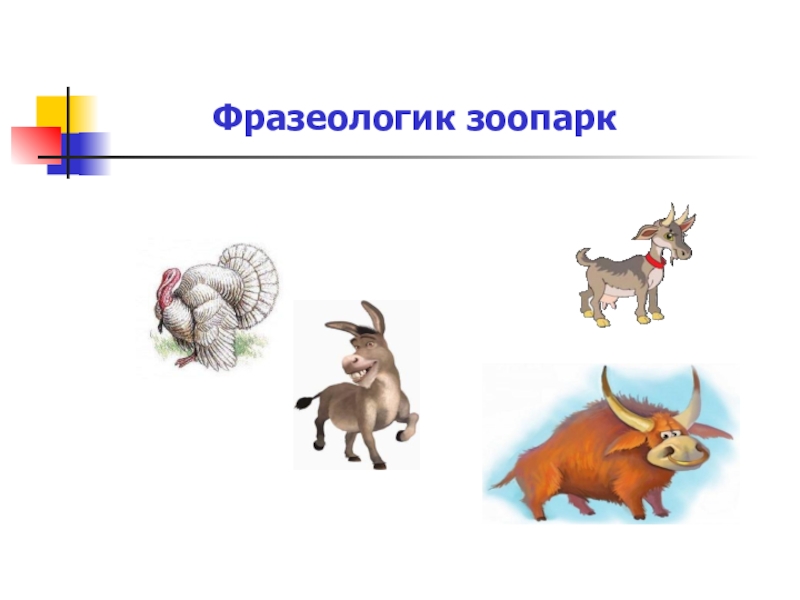 Фразеологик зоопарк